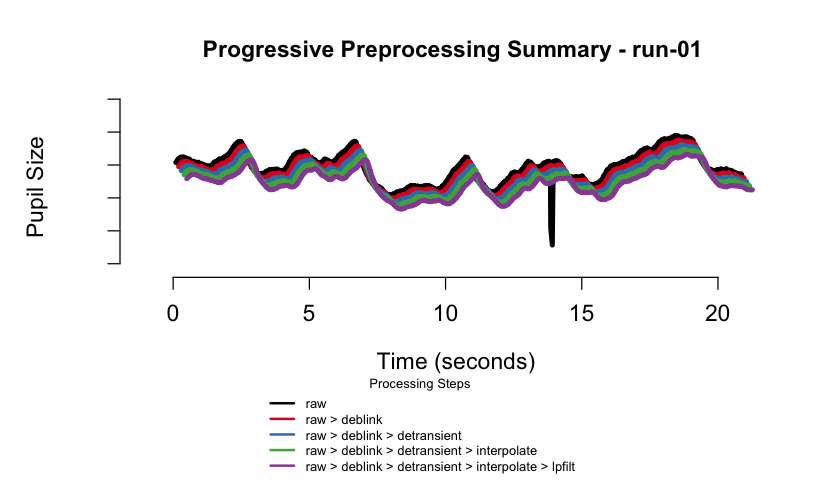 Progressive Preprocessing Summary - run-01

Pupil Size

0
5
10
15
20

Time (seconds)

Processing Steps
raw
raw > deblink
raw > deblink > detransient
raw > deblink > detransient > interpolate
raw > deblink > detransient > interpolate > lpfilt